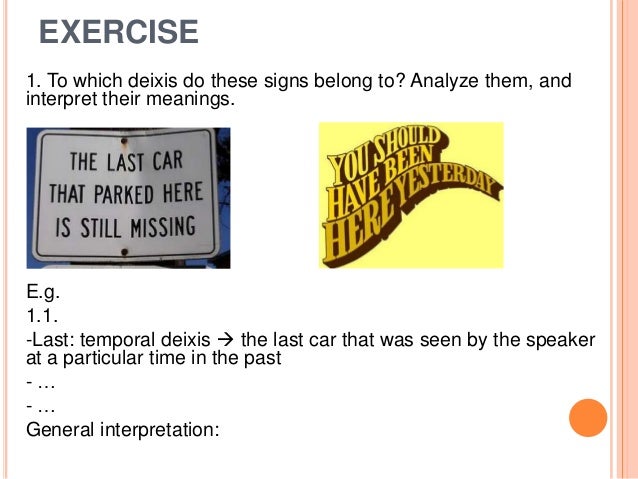 EXERCISE

1. To which deixis do these signs belong to? Analyze them, and interpret their meanings.

THE LAST CAR THAT PARKED HERE IS STILL MISSING

YOU SHOULD HAVE BEEN HERE YESTERDAY

E.g.
1.1.
-Last: temporal deixis → the last car that was seen by the speaker at a particular time in the past
- …
- …
General interpretation: